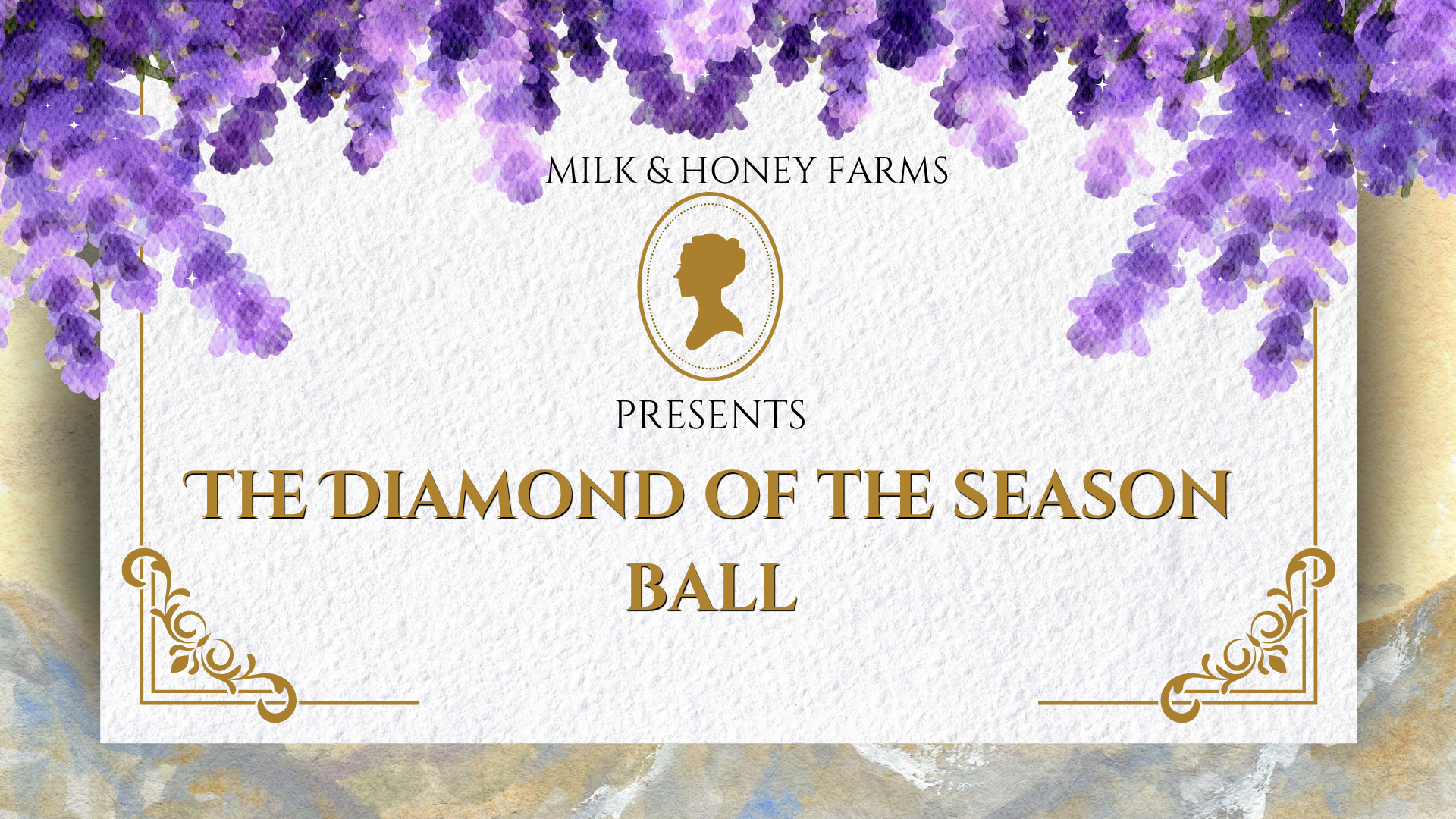 MILK & HONEY FARMS

PRESENTS

THE DIAMOND OF THE SEASON BALL